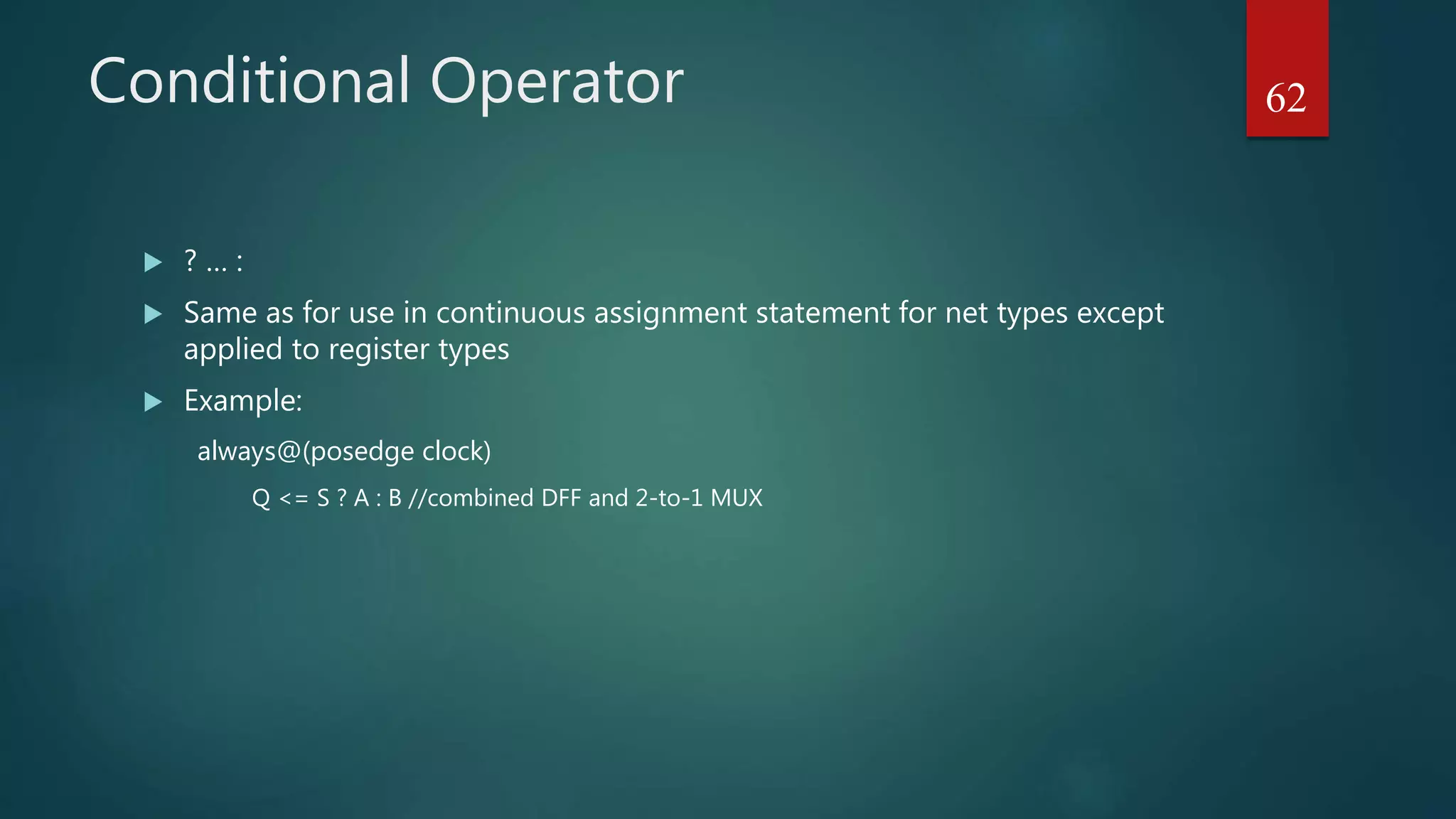 Conditional Operator

62

? ... :

Same as for use in continuous assignment statement for net types except applied to register types

Example:

always@(posedge clock)

Q <= S ? A : B //combined DFF and 2-to-1 MUX